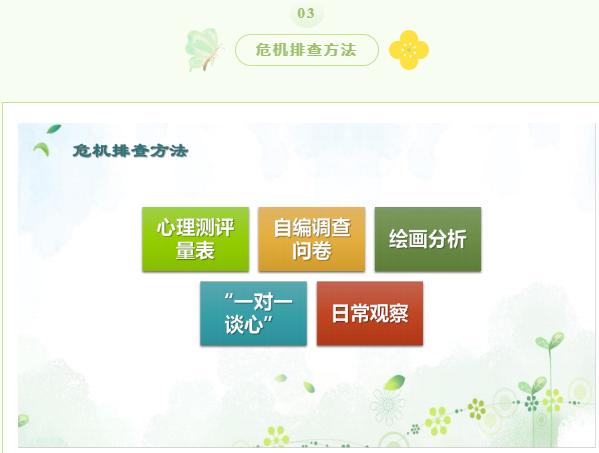 03

危机排查方法

危机排查方法

心理测评量表

自编调查问卷

绘画分析

“一对一谈心”

日常观察